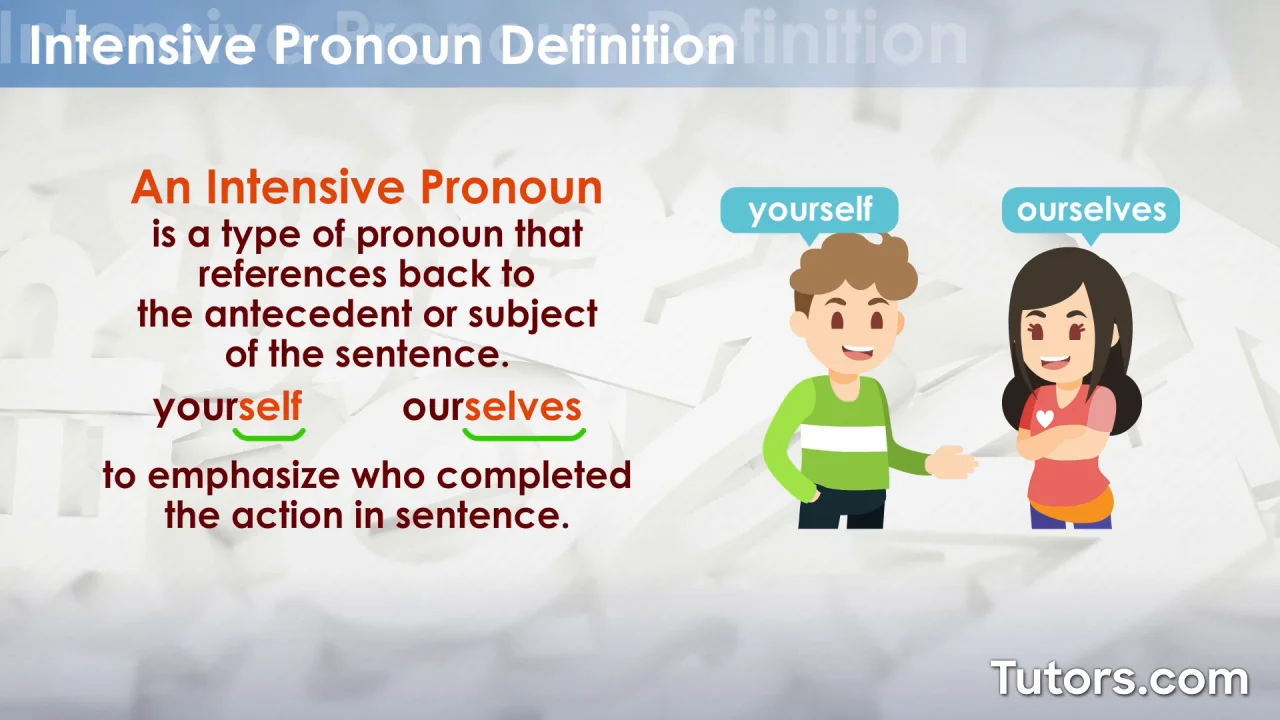 Intensive Pronoun Definition

An Intensive Pronoun is a type of pronoun that references back to the antecedent or subject of the sentence.

yourself ourselves

to emphasize who completed the action in sentence.

yourself

ourselves

Tutors.com